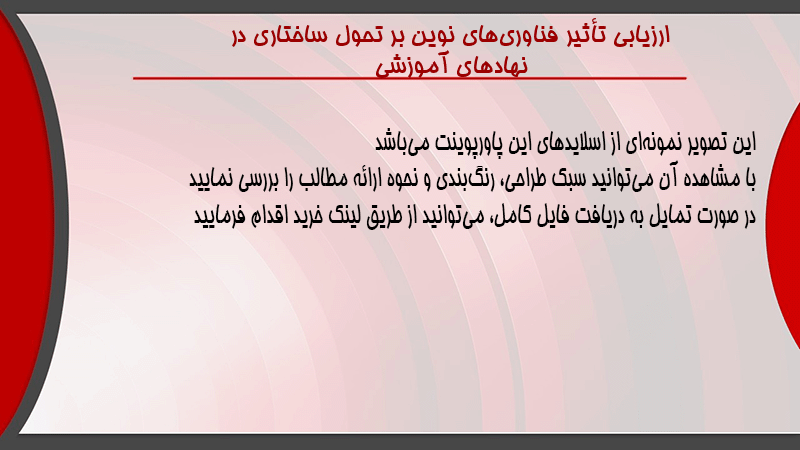 ارزیابی تأثیر فناوری‌های نوین بر تحول ساختاری در نهادهای آموزشی

این تصویر نمونه‌ای از اسلایدهای این پاورپوینت می‌باشد
با مشاهده آن می‌توانید سبک طراحی، رنگ‌بندی و نحوه ارائه مطالب را بررسی نمایید
در صورت تمایل به دریافت فایل کامل، می‌توانید از طریق لینک خرید اقدام فرمایید